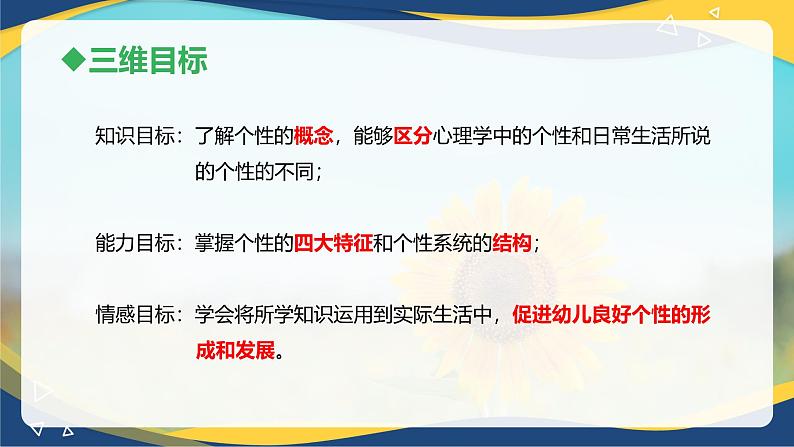 ◆三维目标

知识目标：了解个性的概念，能够区分心理学中的个性和日常生活所说的个性的不同；

能力目标：掌握个性的四大特征和个性系统的结构；

情感目标：学会将所学知识运用到实际生活中，促进幼儿良好个性的形成和发展。